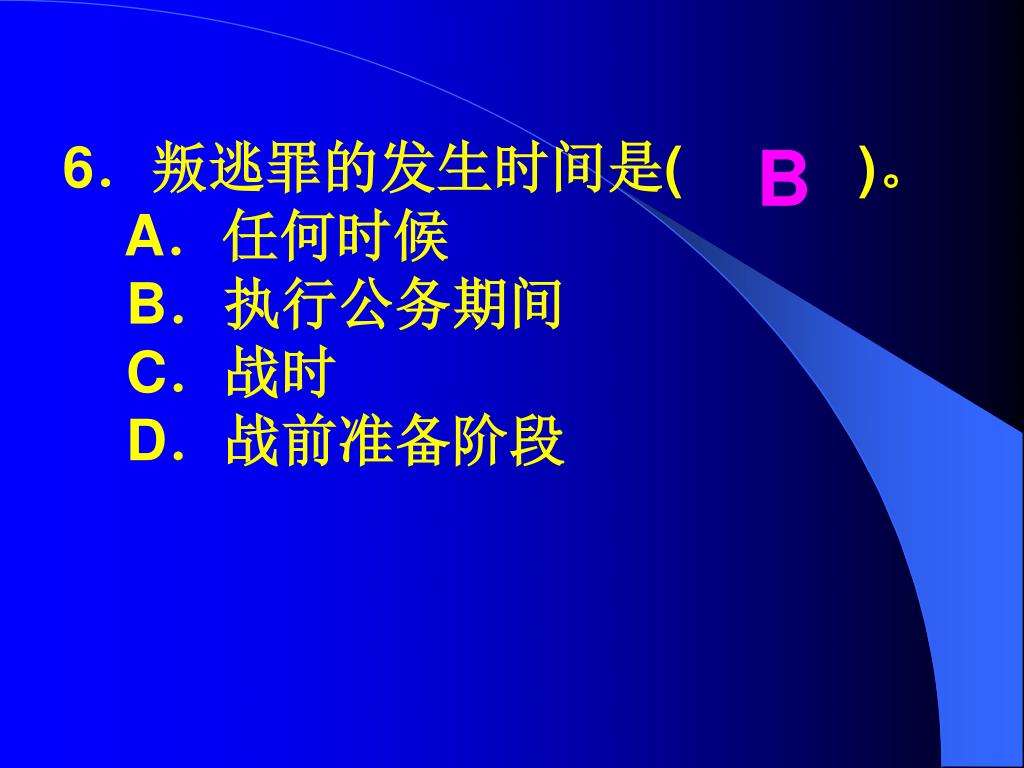 6．叛逃罪的发生时间是(　B　)。
A．任何时候
B．执行公务期间
C．战时
D．战前准备阶段